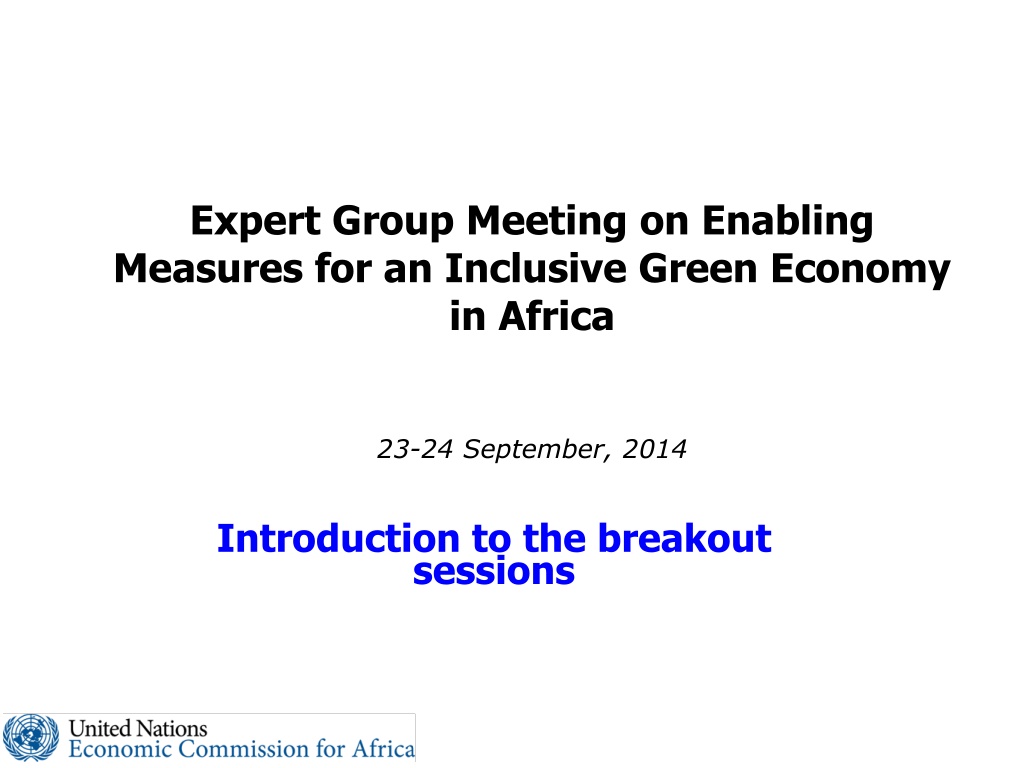 Expert Group Meeting on Enabling Measures for an Inclusive Green Economy in Africa

23-24 September, 2014

Introduction to the breakout sessions

United Nations
Economic Commission for Africa